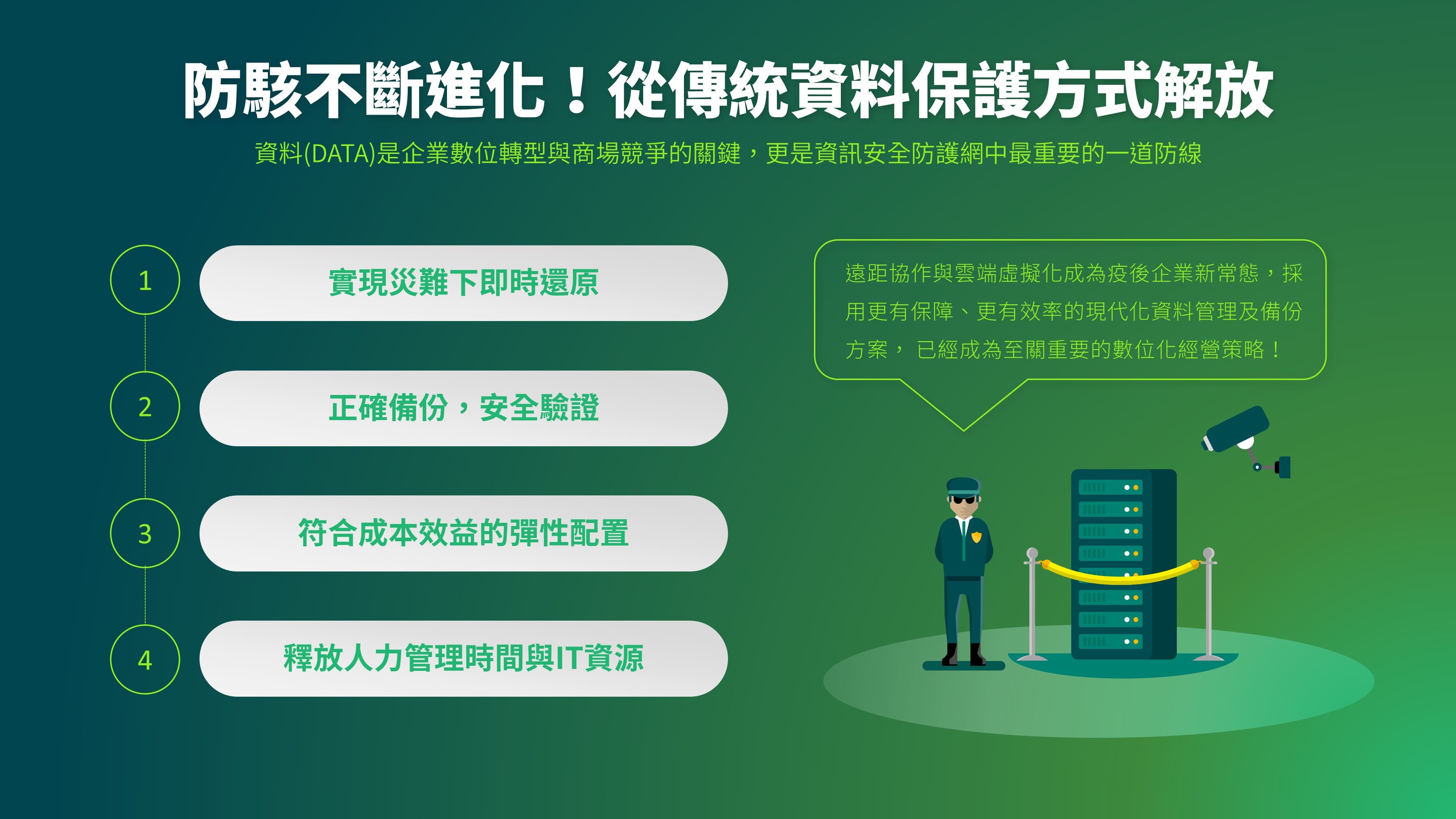 防駭不斷進化！從傳統資料保護方式解放

資料(DATA)是企業數位轉型與商場競爭的關鍵，更是資訊安全防護網中最重要的一道防線

1
實現災難下即時還原

2
正確備份，安全驗證

3
符合成本效益的彈性配置

4
釋放人力管理時間與IT資源

遠距協作與雲端虛擬化成為疫後企業新常態，採用更有保障、更有效率的現代化資料管理及備份方案， 已經成為至關重要的數位化經營策略！